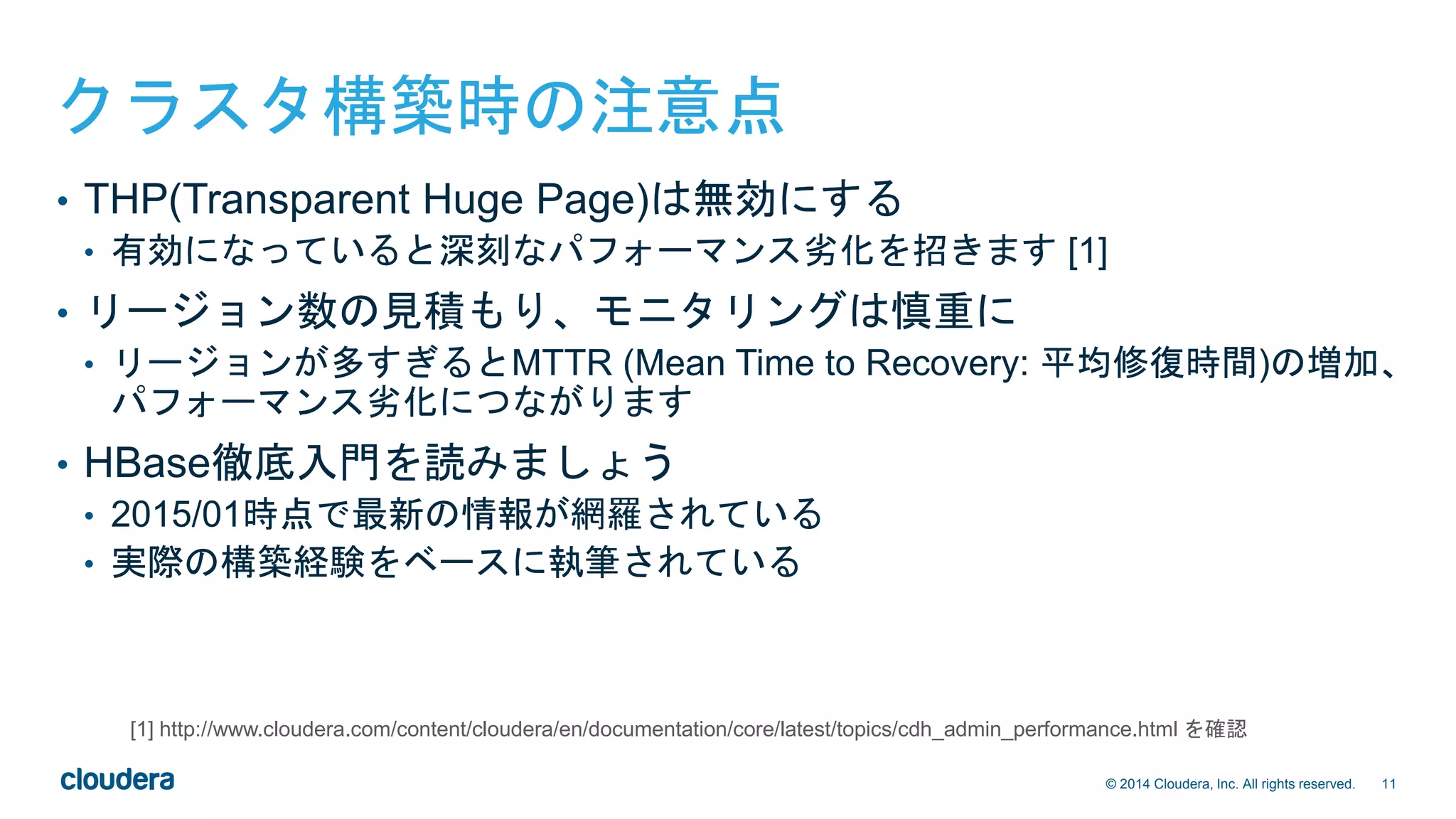 クラスタ構築時の注意点

• THP(Transparent Huge Page)は無効にする
  • 有効になっていると深刻なパフォーマンス劣化を招きます [1]
• リージョン数の見積もり、モニタリングは慎重に
  • リージョンが多すぎるとMTTR (Mean Time to Recovery: 平均修復時間)の増加、パフォーマンス劣化につながります
• HBase徹底入門を読みましょう
  • 2015/01時点で最新の情報が網羅されている
  • 実際の構築経験をベースに執筆されている

[1] http://www.cloudera.com/content/cloudera/en/documentation/core/latest/topics/cdh_admin_performance.html を確認

cloudera

© 2014 Cloudera, Inc. All rights reserved. 11